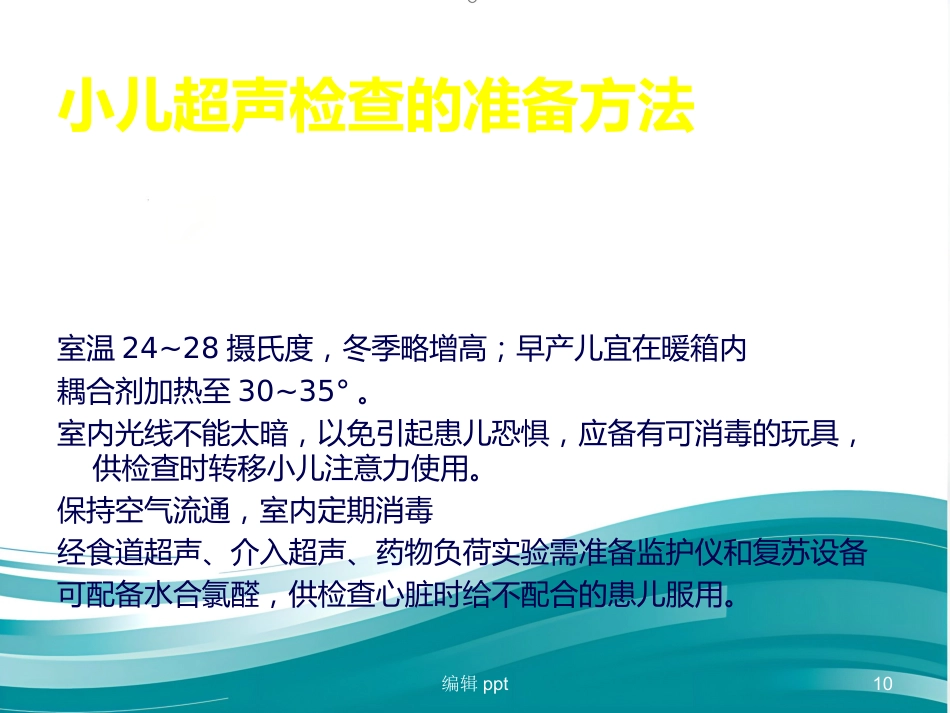 小儿超声检查的准备方法

室温 24~28 摄氏度，冬季略增高；早产儿宜在暖箱内

耦合剂加热至 30~35° 。

室内光线不能太暗，以免引起患儿恐惧，应备有可消毒的玩具，供检查时转移小儿注意力使用。

保持空气流通，室内定期消毒

经食道超声、介入超声、药物负荷实验需准备监护仪和复苏设备

可配备水合氯醛，供检查心脏时给不配合的患儿服用。

编辑 ppt

10